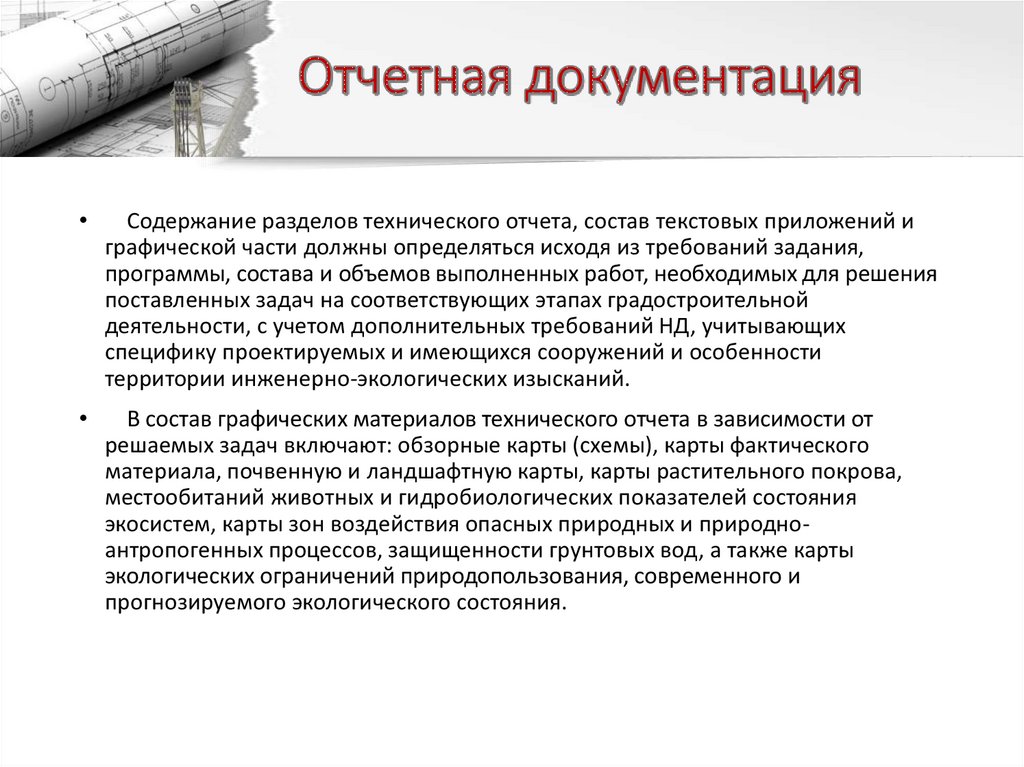 Отчетная документация

• Содержание разделов технического отчета, состав текстовых приложений и графической части должны определяться исходя из требований задания, программы, состава и объемов выполненных работ, необходимых для решения поставленных задач на соответствующих этапах градостроительной деятельности, с учетом дополнительных требований НД, учитывающих специфику проектируемых и имеющихся сооружений и особенности территории инженерно-экологических изысканий.

• В состав графических материалов технического отчета в зависимости от решаемых задач включают: обзорные карты (схемы), карты фактического материала, почвенную и ландшафтную карты, карты растительного покрова, местообитаний животных и гидробиологических показателей состояния экосистем, карты зон воздействия опасных природных и природно-антропогенных процессов, защищенности грунтовых вод, а также карты экологических ограничений природопользования, современного и прогнозируемого экологического состояния.